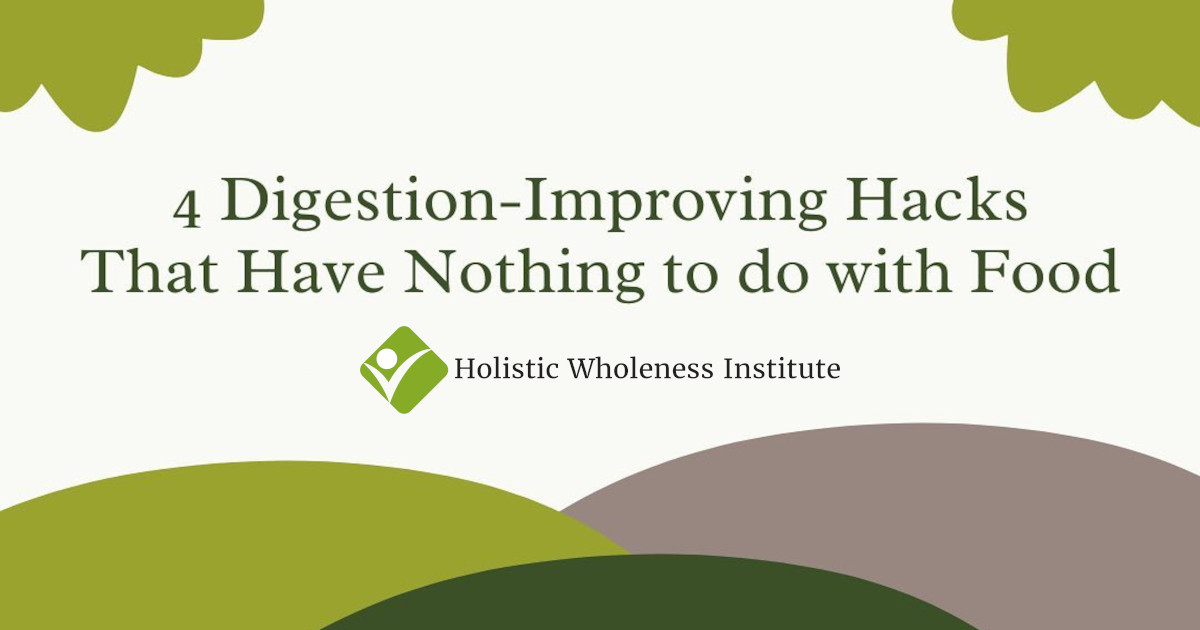 4 Digestion-Improving Hacks That Have Nothing to do with Food

Holistic Wholeness Institute